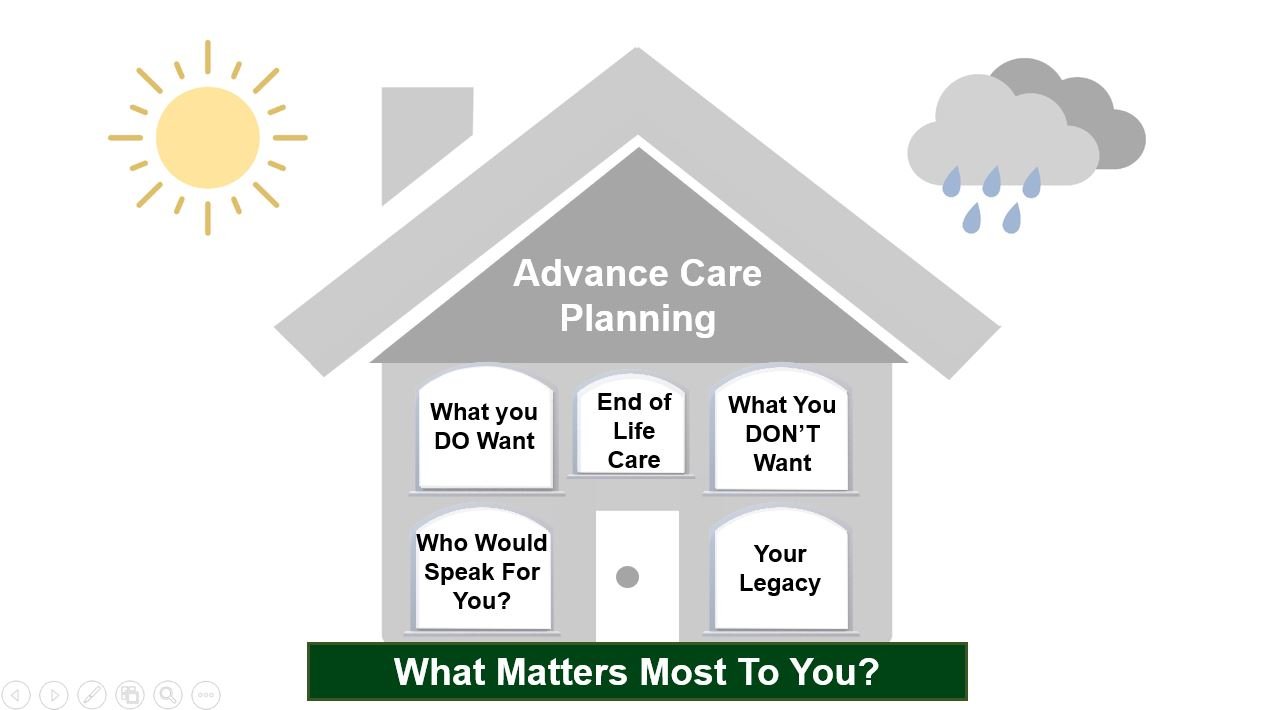 Advance Care Planning

What you DO Want

End of Life Care

What You DON'T Want

Who Would Speak For You?

Your Legacy

What Matters Most To You?